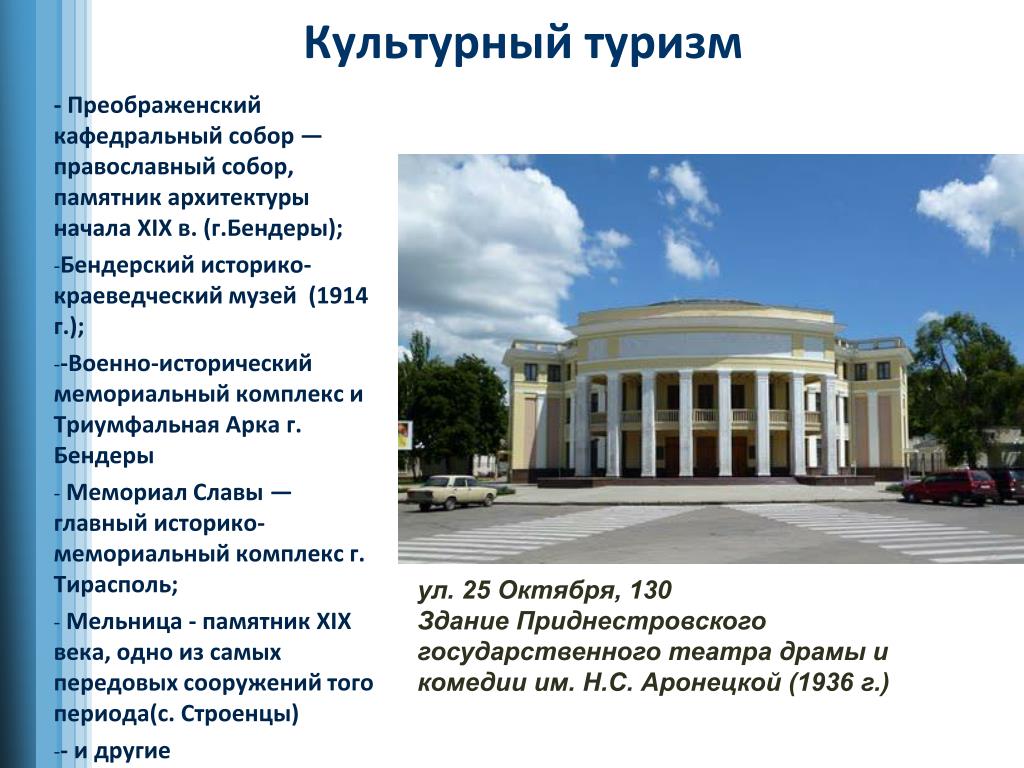 Культурный туризм

- Преображенский кафедральный собор — православный собор, памятник архитектуры начала XIX в. (г.Бендеры);

-Бендерский историко-краеведческий музей (1914 г.);

--Военно-исторический мемориальный комплекс и Триумфальная Арка г. Бендеры

- Мемориал Славы — главный историко-мемориальный комплекс г. Тирасполь;

- Мельница - памятник XIX века, одно из самых передовых сооружений того периода(с. Строенцы)

-- и другие

ул. 25 Октября, 130
Здание Приднестровского государственного театра драмы и комедии им. Н.С. Аронецкой (1936 г.)